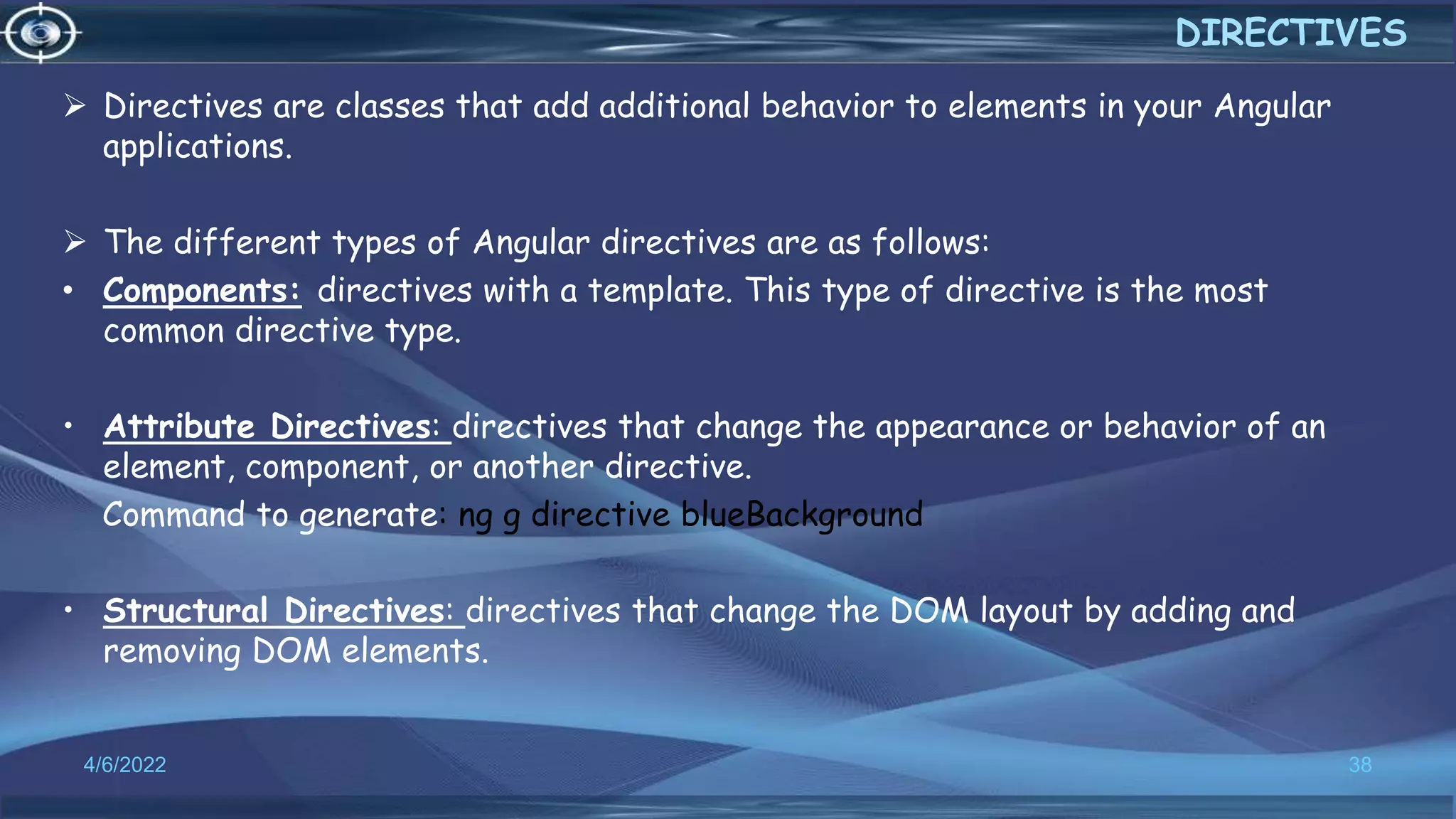 DIRECTIVES

➢ Directives are classes that add additional behavior to elements in your Angular applications.

➢ The different types of Angular directives are as follows:

• Components: directives with a template. This type of directive is the most common directive type.

• Attribute Directives: directives that change the appearance or behavior of an element, component, or another directive.
Command to generate: ng g directive blueBackground

• Structural Directives: directives that change the DOM layout by adding and removing DOM elements.

4/6/2022

38